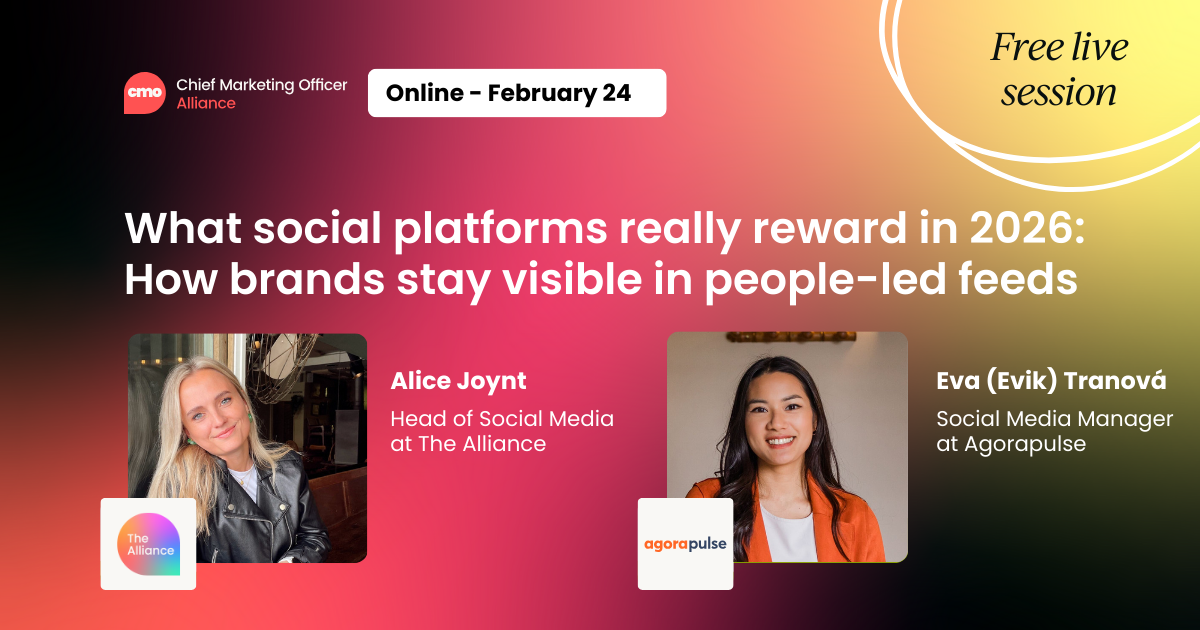 cmo Chief Marketing Officer Alliance

Online - February 24

Free live session

What social platforms really reward in 2026: How brands stay visible in people-led feeds

Alice Joynt
Head of Social Media at The Alliance

The Alliance

Eva (Evik) Tranová
Social Media Manager at Agorapulse

agorapulse